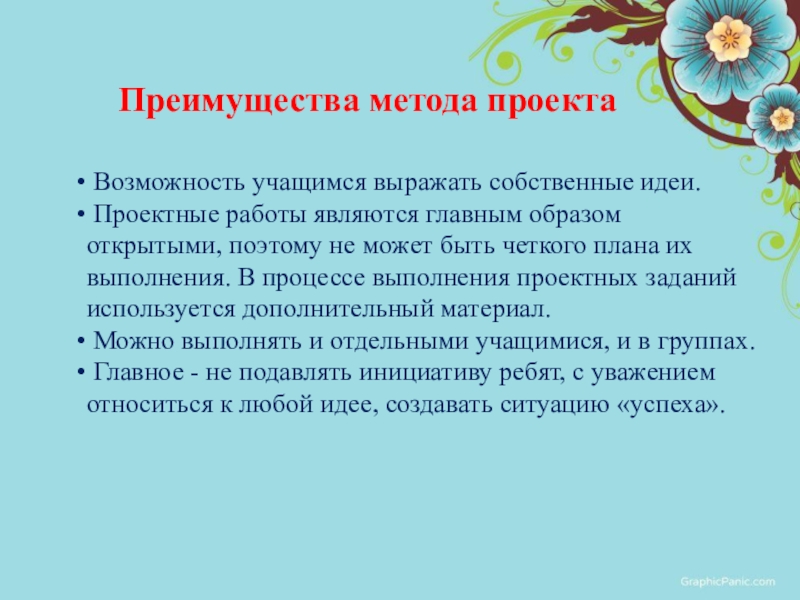 Преимущества метода проекта

• Возможность учащимся выражать собственные идеи.
• Проектные работы являются главным образом открытыми, поэтому не может быть четкого плана их выполнения. В процессе выполнения проектных заданий используется дополнительный материал.
• Можно выполнять и отдельными учащимися, и в группах.
• Главное - не подавлять инициативу ребят, с уважением относиться к любой идее, создавать ситуацию «успеха».

GraphicPanic.com